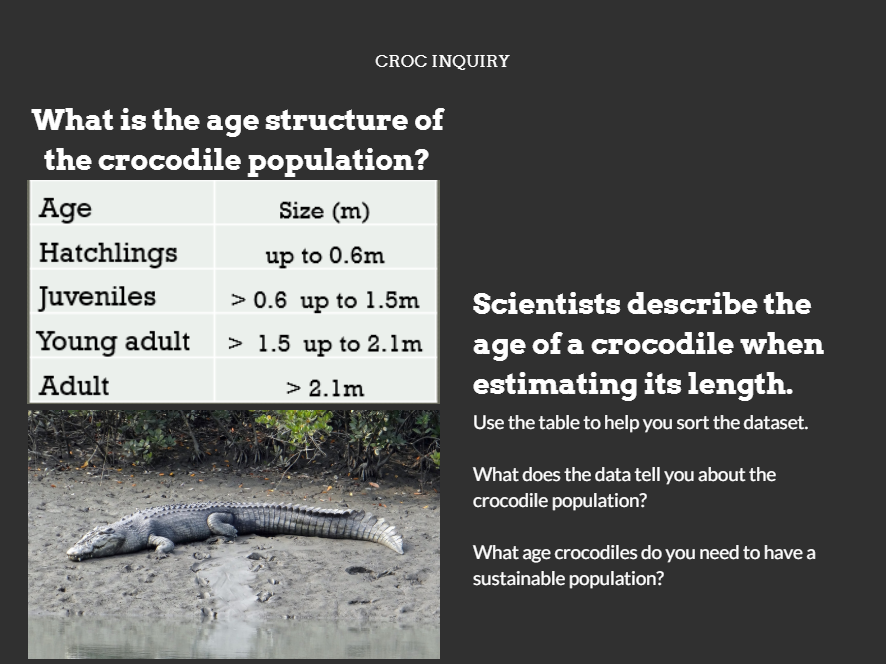 CROC INQUIRY

What is the age structure of the crocodile population?

| Age | Size (m) |
|---|---|
| Hatchlings | up to 0.6m |
| Juveniles | > 0.6 up to 1.5m |
| Young adult | > 1.5 up to 2.1m |
| Adult | > 2.1m |

Scientists describe the age of a crocodile when estimating its length.

Use the table to help you sort the dataset.

What does the data tell you about the crocodile population?

What age crocodiles do you need to have a sustainable population?